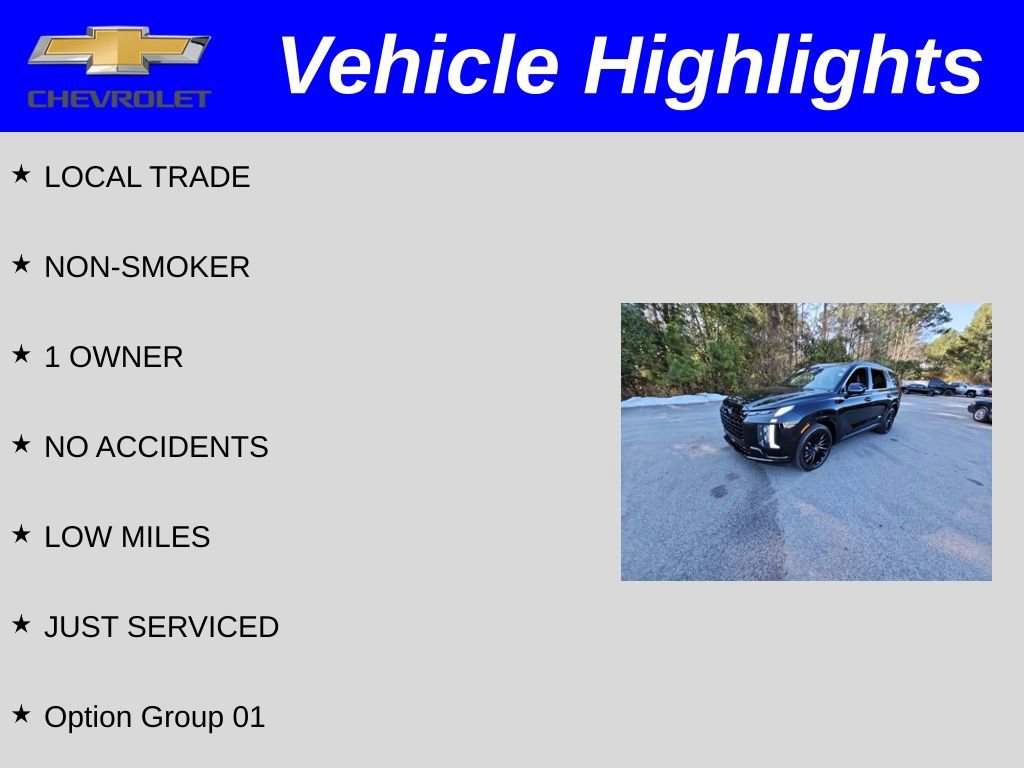 CHEVROLET

Vehicle Highlights

★ LOCAL TRADE

★ NON-SMOKER

★ 1 OWNER

★ NO ACCIDENTS

★ LOW MILES

★ JUST SERVICED

★ Option Group 01